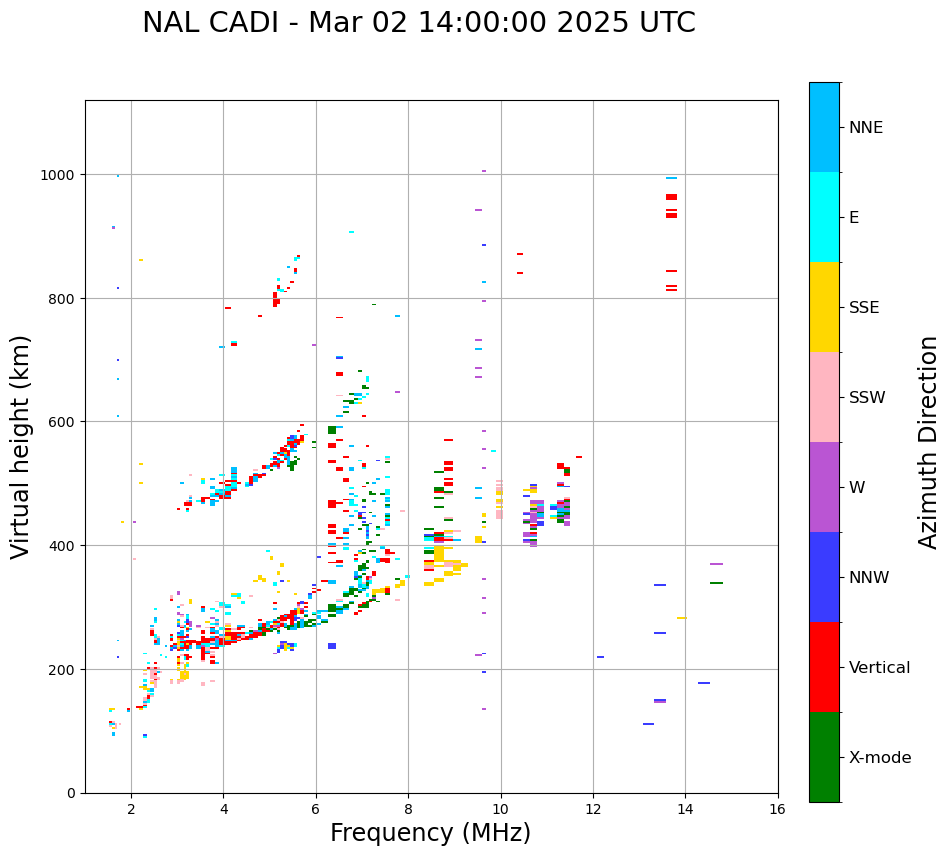 NAL CADI - Mar 02 14:00:00 2025 UTC

Virtual height (km)

1000
800
600
400
200
0

2
4
6
8
10
12
14
16

Frequency (MHz)

NNE
E
SSE
SSW
W
NNW
Vertical
X-mode

Azimuth Direction